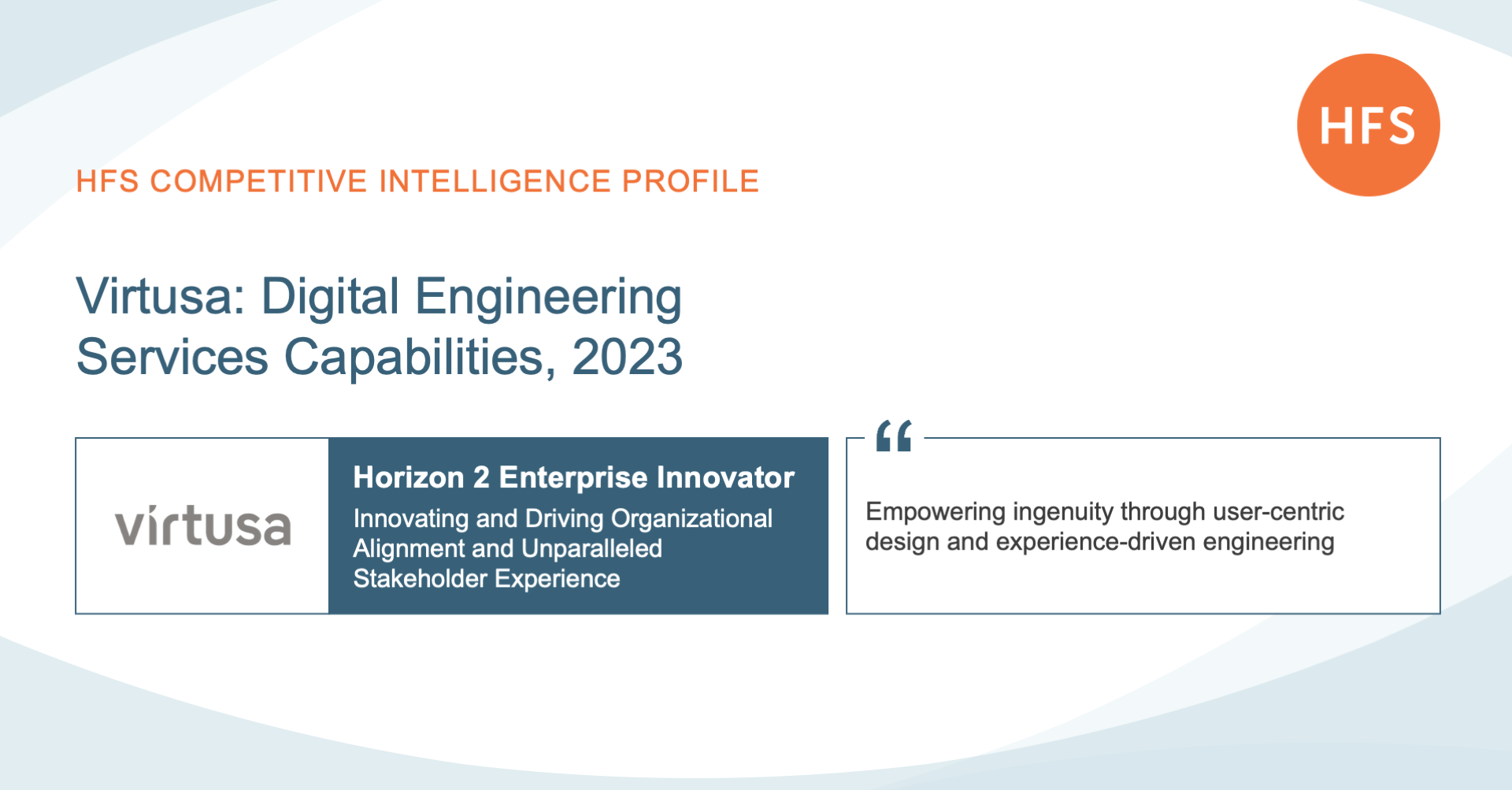 HFS

HFS COMPETITIVE INTELLIGENCE PROFILE

Virtusa: Digital Engineering Services Capabilities, 2023

virtusa

Horizon 2 Enterprise Innovator

Innovating and Driving Organizational Alignment and Unparalleled Stakeholder Experience

“

Empowering ingenuity through user-centric design and experience-driven engineering